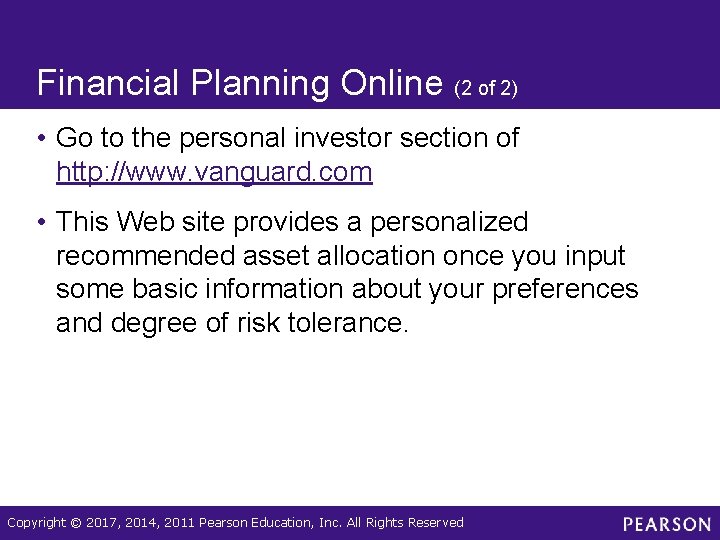 Financial Planning Online (2 of 2)

• Go to the personal investor section of http://www.vanguard.com

• This Web site provides a personalized recommended asset allocation once you input some basic information about your preferences and degree of risk tolerance.

Copyright © 2017, 2014, 2011 Pearson Education, Inc. All Rights Reserved

PEARSON